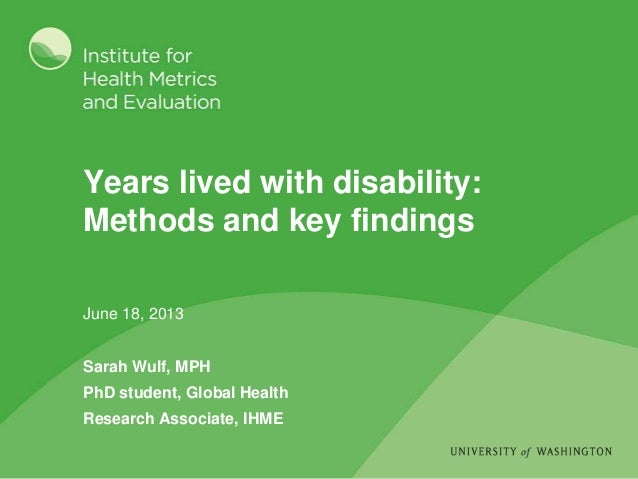 Institute for Health Metrics and Evaluation

Years lived with disability: Methods and key findings

June 18, 2013

Sarah Wulf, MPH
PhD student, Global Health
Research Associate, IHME

UNIVERSITY of WASHINGTON